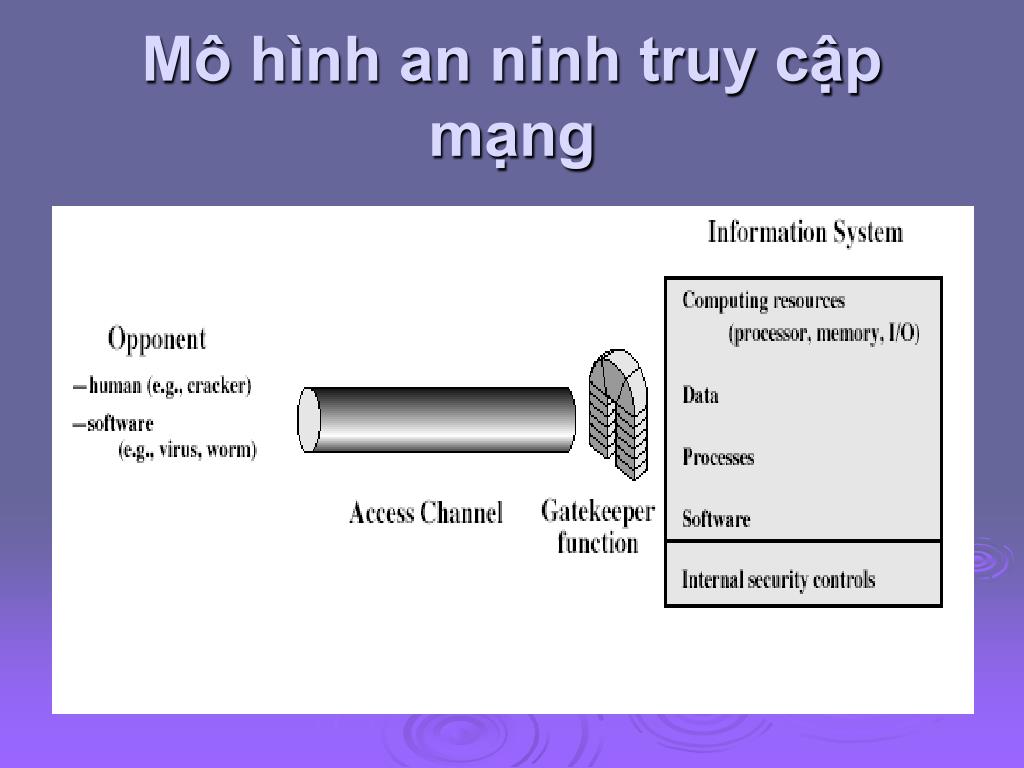 Mô hình an ninh truy cập mạng

Opponent
–human (e.g., cracker)
–software
(e.g., virus, worm)

Access Channel

Gatekeeper function

Information System

Computing resources
(processor, memory, I/O)

Data

Processes

Software

Internal security controls